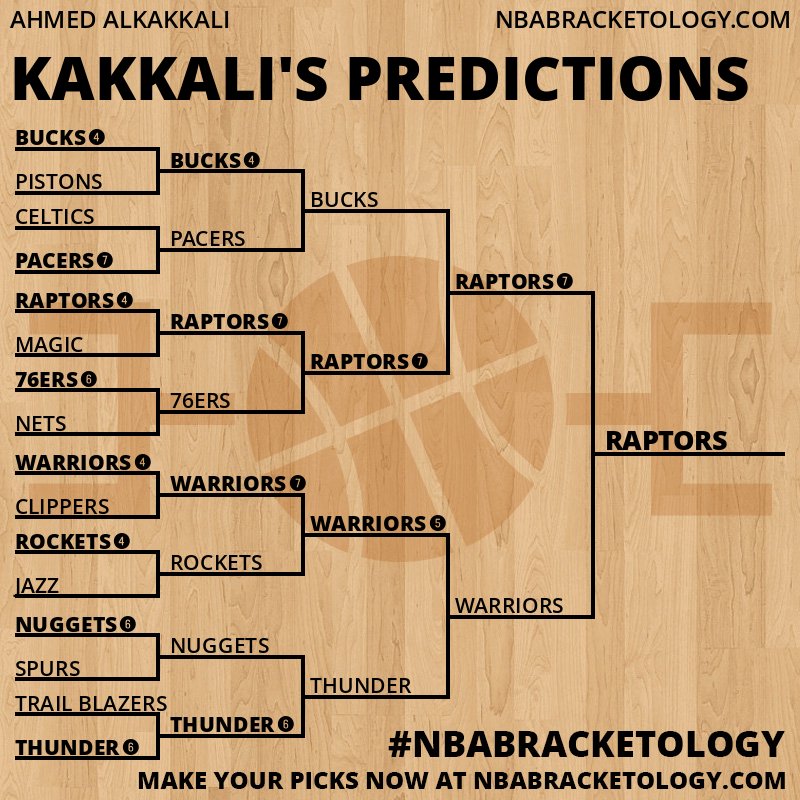 AHMED ALKAKKALI
NBABRACKETOLOGY.COM

KAKKALI'S PREDICTIONS

BUCKS 4
PISTONS
CELTICS
PACERS 7
RAPTORS 4
MAGIC
76ERS 6
NETS
WARRIORS 4
CLIPPERS
ROCKETS 4
JAZZ
NUGGETS 6
SPURS
TRAIL BLAZERS
THUNDER 6

BUCKS 4
PACERS
RAPTORS 7
76ERS
WARRIORS 7
ROCKETS
NUGGETS
THUNDER 6

BUCKS
RAPTORS 7
WARRIORS 5
THUNDER

RAPTORS 7
WARRIORS

RAPTORS

#NBABRACKETOLOGY
MAKE YOUR PICKS NOW AT NBABRACKETOLOGY.COM